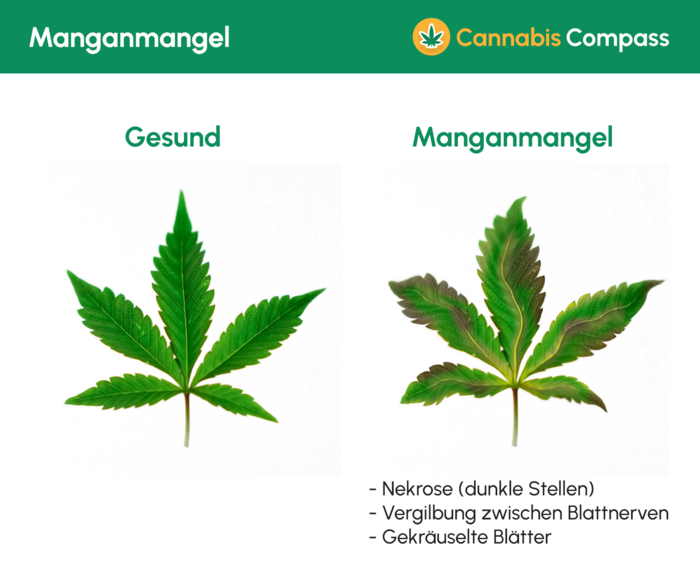 Manganmangel

Cannabis Compass

Gesund

Manganmangel

- Nekrose (dunkle Stellen)
- Vergilbung zwischen Blattnerven
- Gekräuselte Blätter